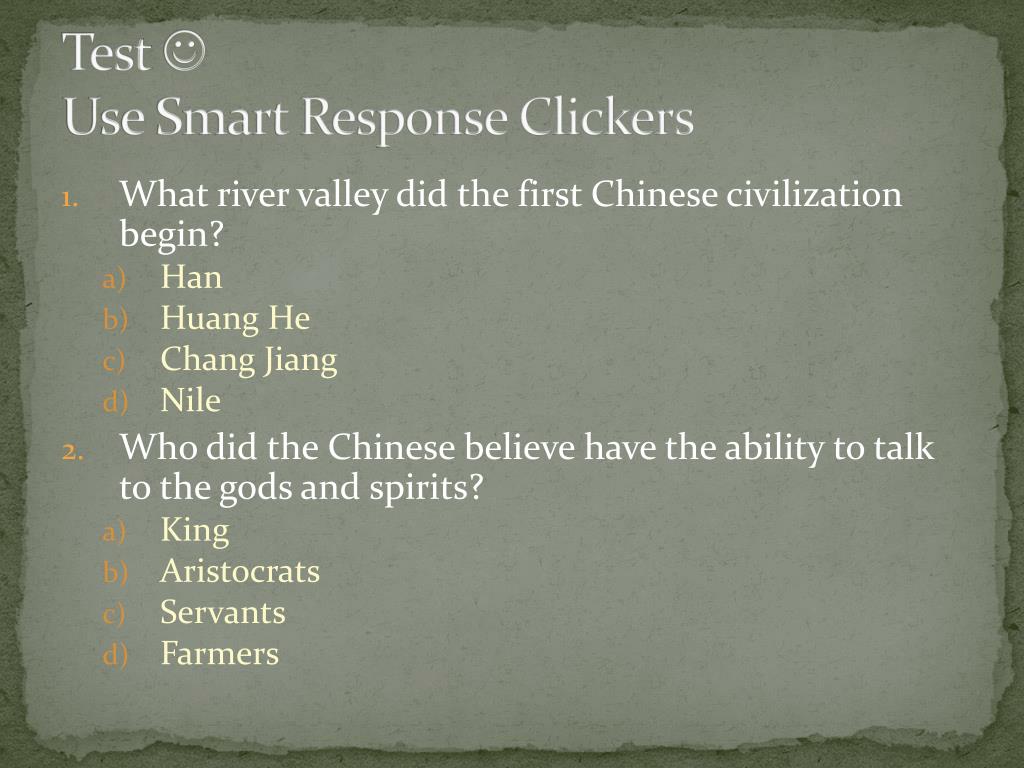 Test ☺
Use Smart Response Clickers

1. What river valley did the first Chinese civilization begin?
a) Han
b) Huang He
c) Chang Jiang
d) Nile
2. Who did the Chinese believe have the ability to talk to the gods and spirits?
a) King
b) Aristocrats
c) Servants
d) Farmers